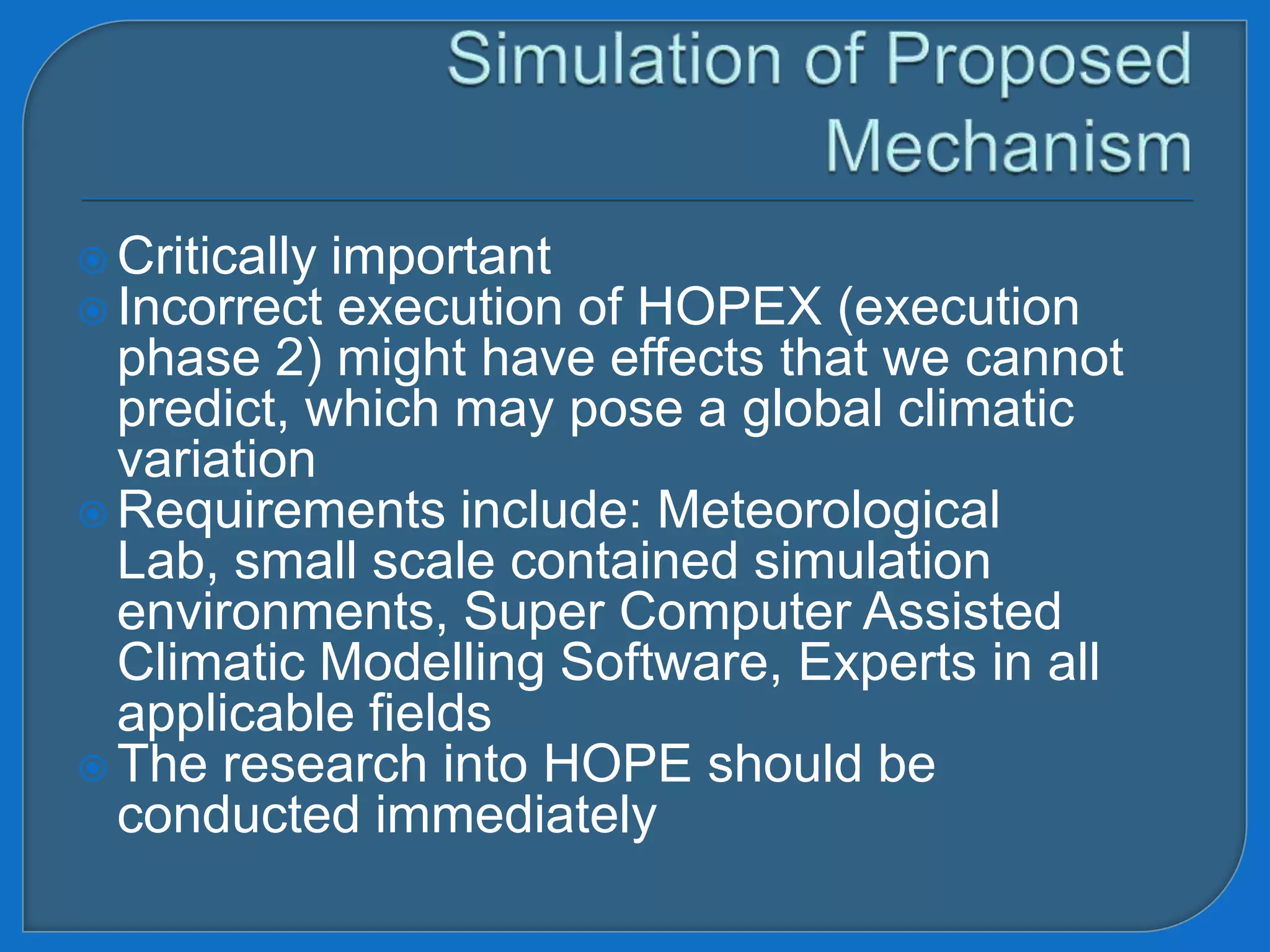 Simulation of Proposed Mechanism

Critically important
Incorrect execution of HOPEX (execution phase 2) might have effects that we cannot predict, which may pose a global climatic variation
Requirements include: Meteorological Lab, small scale contained simulation environments, Super Computer Assisted Climatic Modelling Software, Experts in all applicable fields
The research into HOPE should be conducted immediately